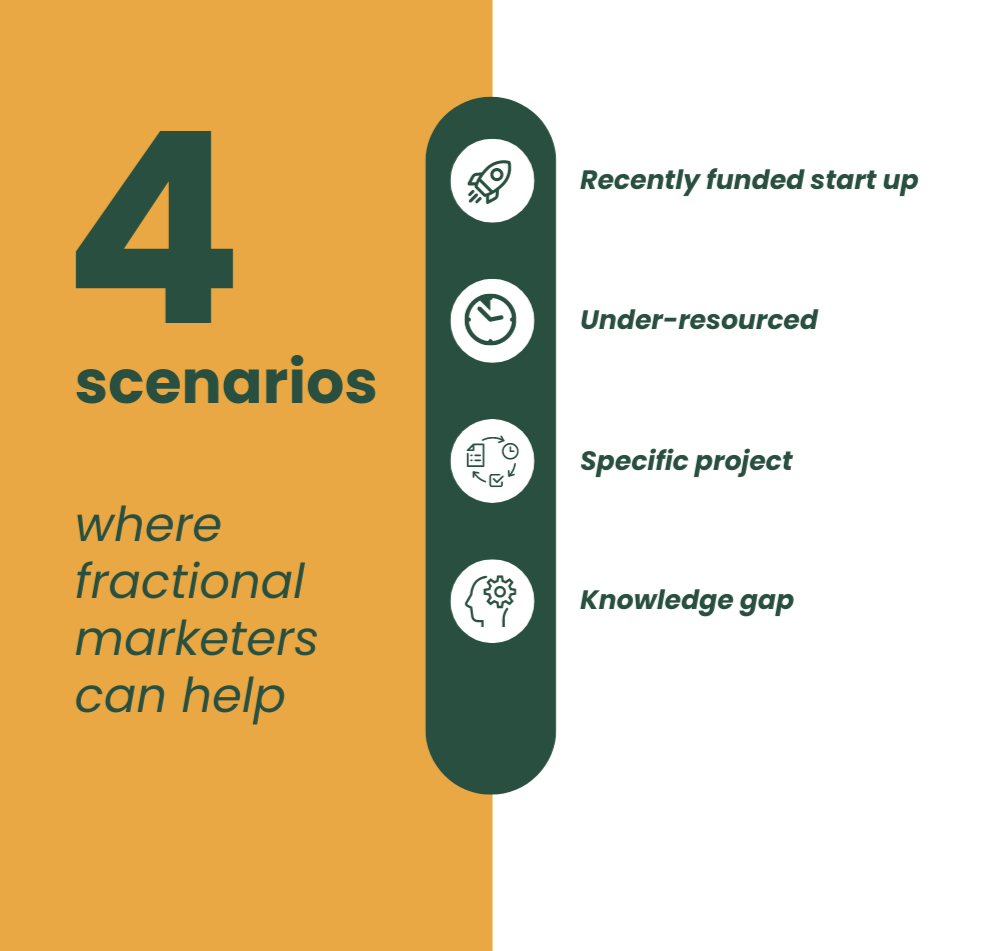 4
scenarios

where fractional marketers can help

Recently funded start up

Under-resourced

Specific project

Knowledge gap